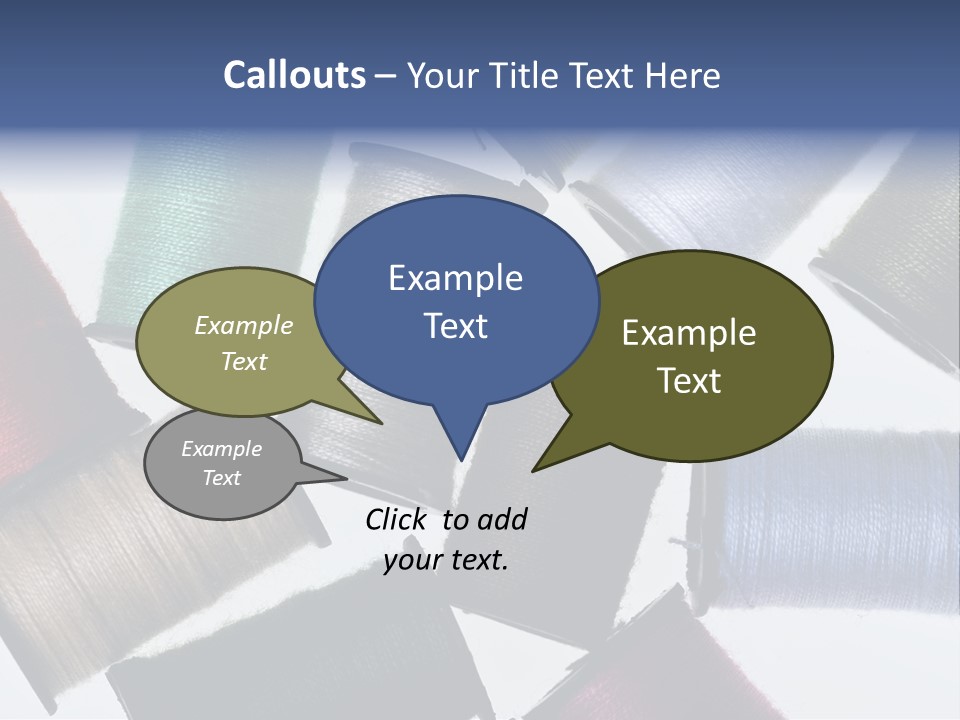 Callouts – Your Title Text Here

Example Text

Example Text

Example Text

Example Text

Click to add your text.